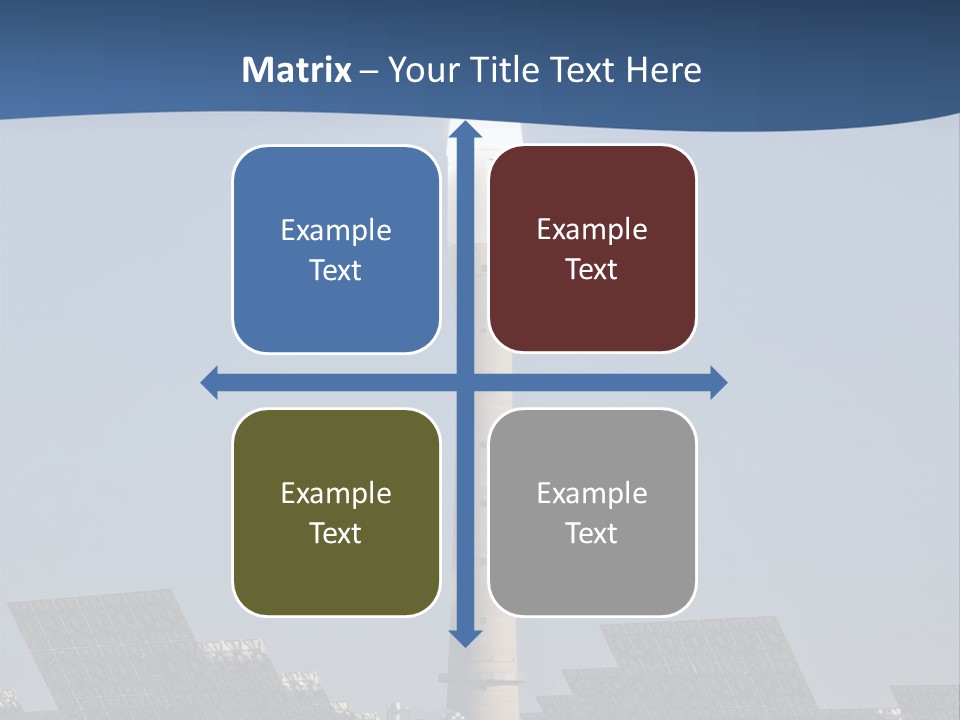 Matrix – Your Title Text Here

Example Text

Example Text

Example Text

Example Text